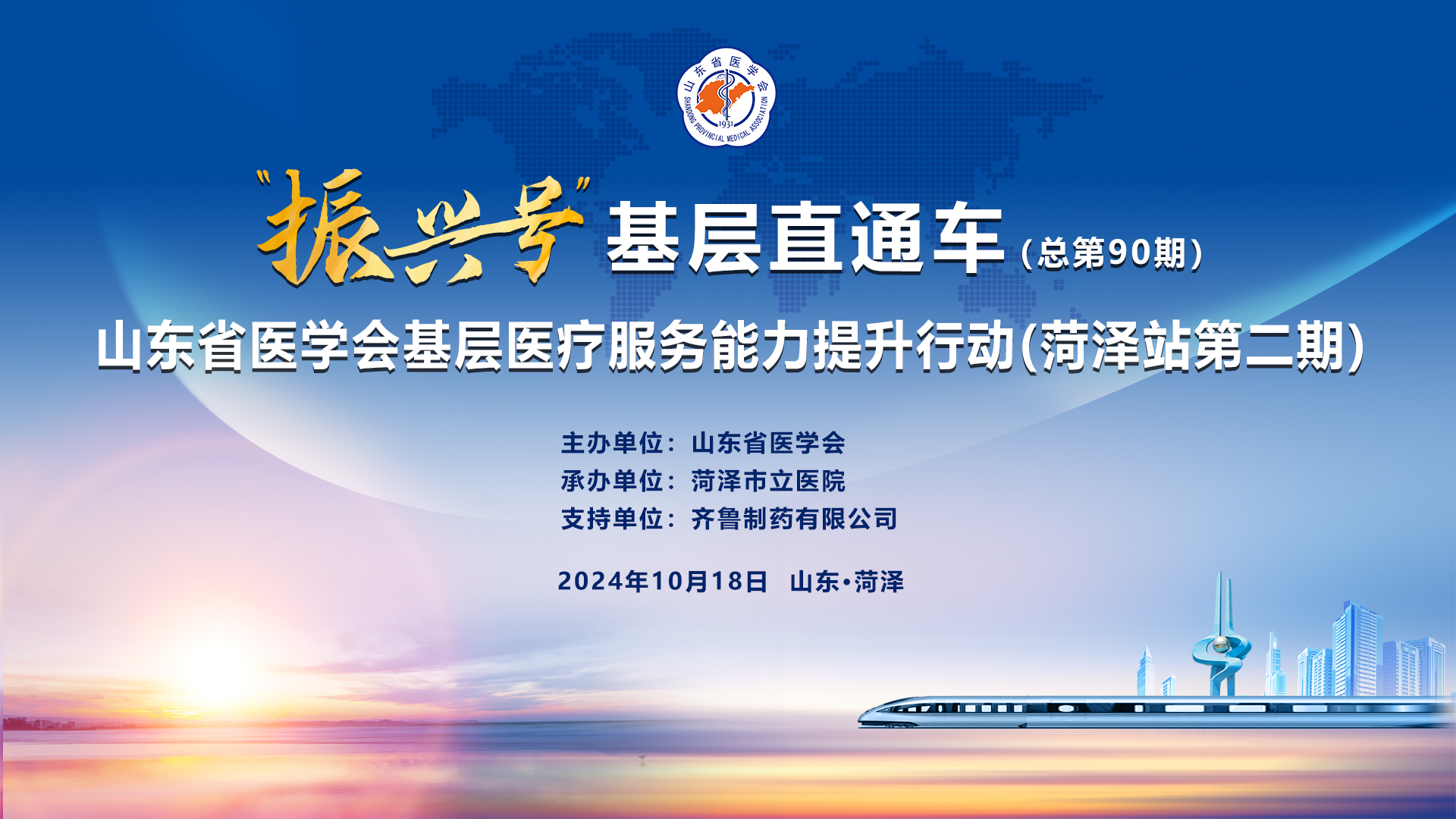 山东省医学会
SHANDONG PROVINCIAL MEDICAL ASSOCIATION
1931

"振兴号"基层直通车（总第90期）

山东省医学会基层医疗服务能力提升行动(菏泽站第二期)

主办单位：山东省医学会
承办单位：菏泽市立医院
支持单位：齐鲁制药有限公司

2024年10月18日 山东•菏泽